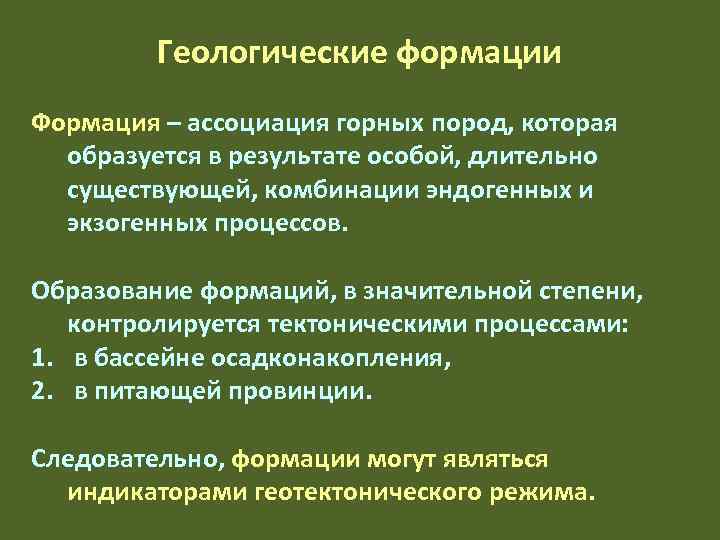 Геологические формации

Формация – ассоциация горных пород, которая образуется в результате особой, длительно существующей, комбинации эндогенных и экзогенных процессов.

Образование формаций, в значительной степени, контролируется тектоническими процессами:
1. в бассейне осадконакопления,
2. в питающей провинции.

Следовательно, формации могут являться индикаторами геотектонического режима.